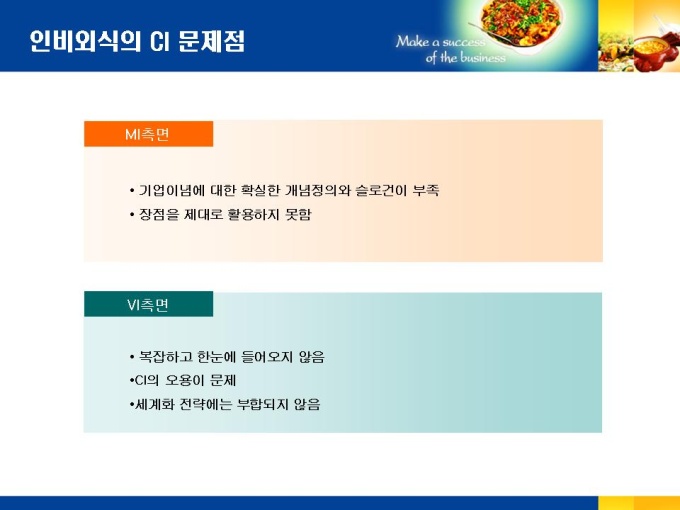 인비외식의 CI 문제점

Make a success of the business

MI측면

• 기업이념에 대한 확실한 개념정의와 슬로건이 부족
• 장점을 제대로 활용하지 못함

VI측면

• 복잡하고 한눈에 들어오지 않음
•CI의 오용이 문제
•세계화 전략에는 부합되지 않음